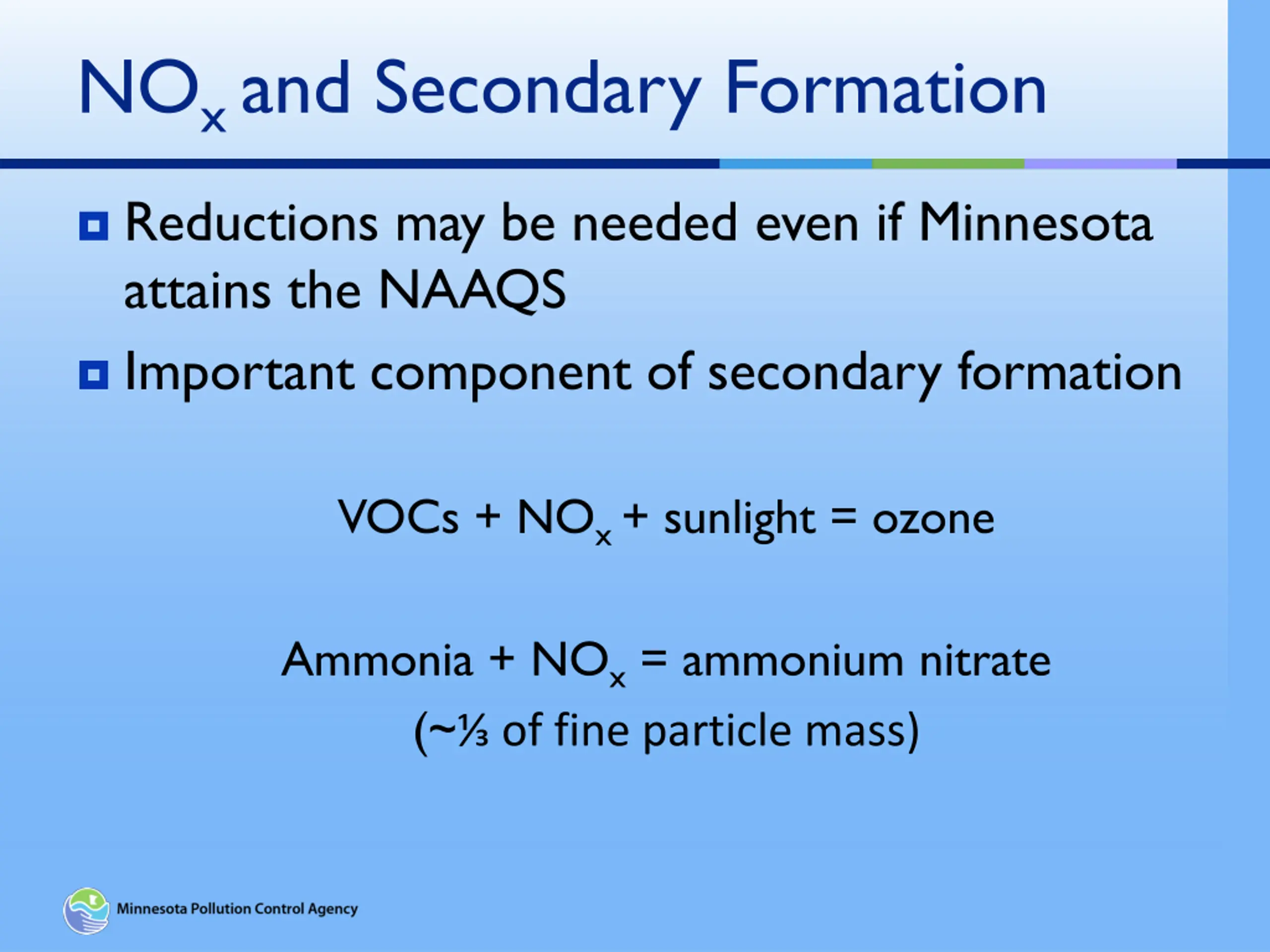 $NO_x$ and Secondary Formation

Reductions may be needed even if Minnesota attains the NAAQS

Important component of secondary formation

VOCs + $NO_x$ + sunlight = ozone

Ammonia + $NO_x$ = ammonium nitrate
(~⅓ of fine particle mass)

Minnesota Pollution Control Agency